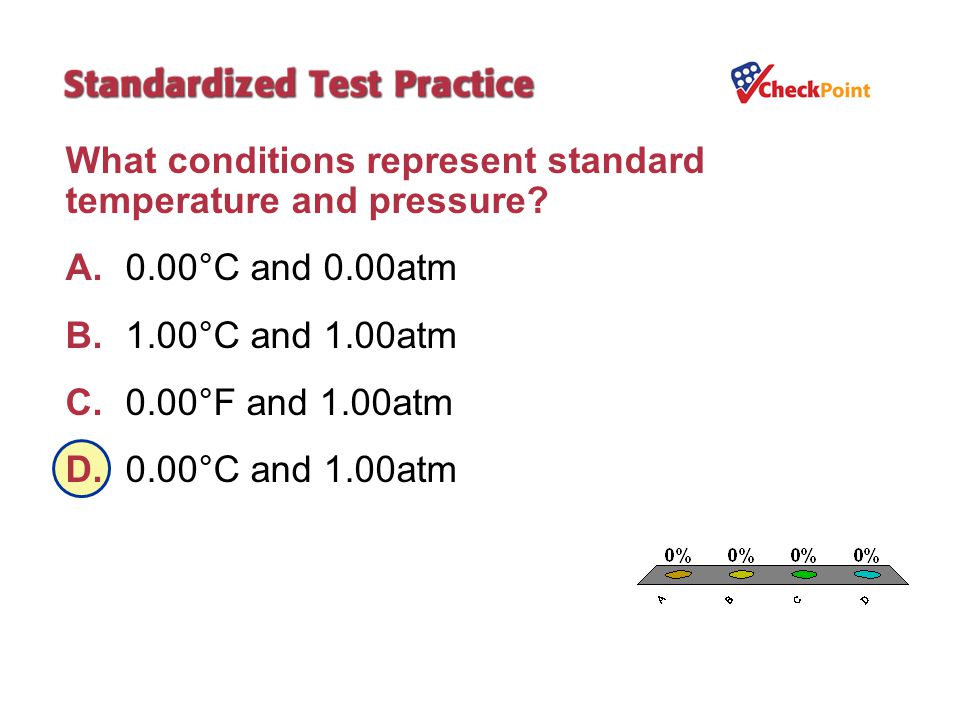 Standardized Test Practice

CheckPoint

What conditions represent standard temperature and pressure?

A. 0.00°C and 0.00atm

B. 1.00°C and 1.00atm

C. 0.00°F and 1.00atm

D. 0.00°C and 1.00atm

0% 0% 0% 0%

A B C D